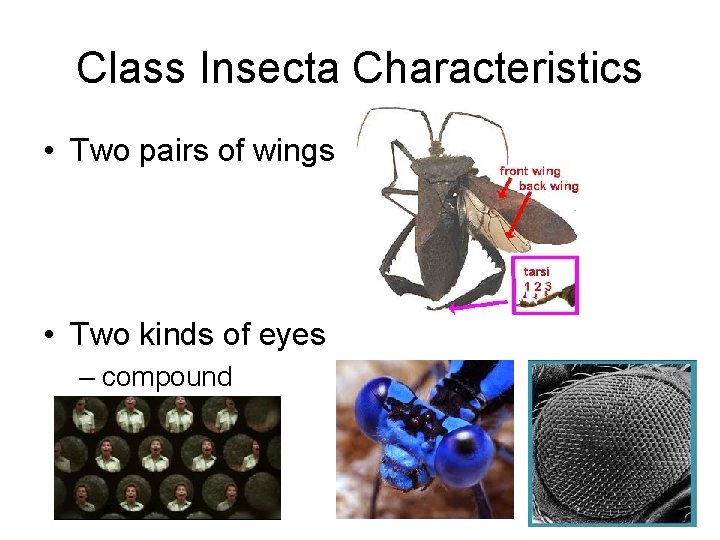 Class Insecta Characteristics

• Two pairs of wings

front wing
back wing

tarsi
1 2 3

• Two kinds of eyes
– compound